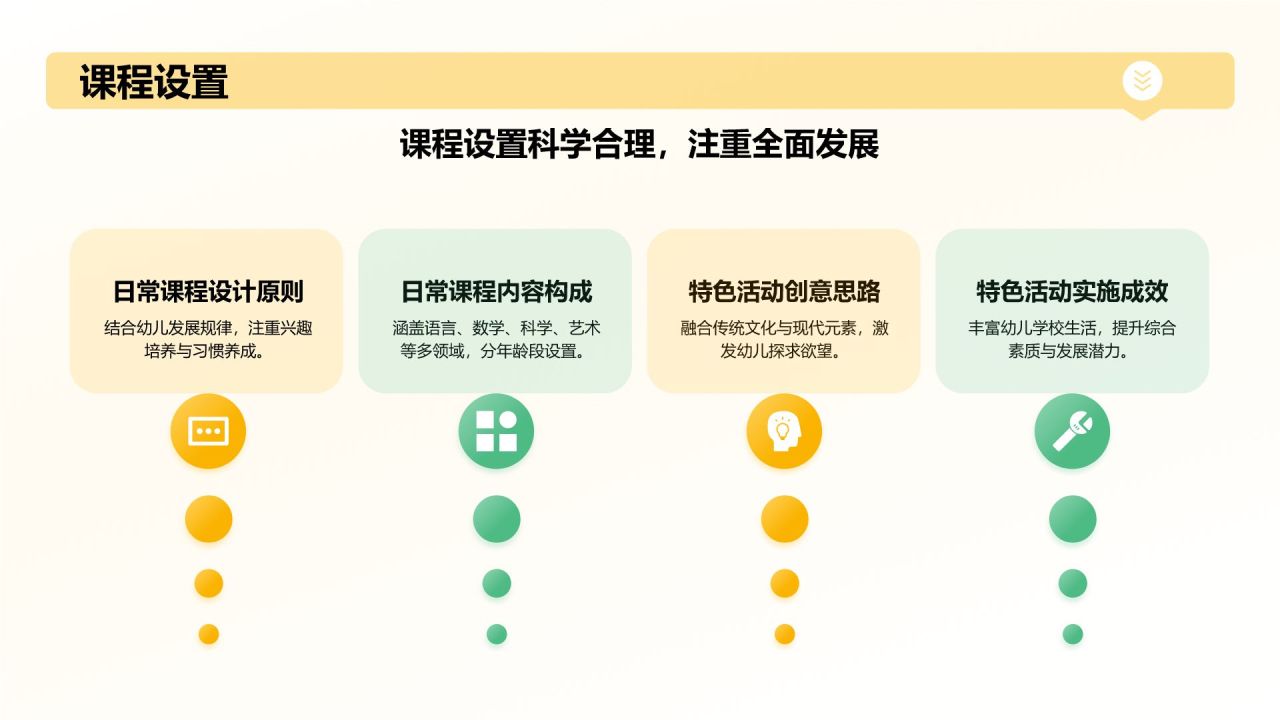 课程设置

课程设置科学合理，注重全面发展

日常课程设计原则

结合幼儿发展规律，注重兴趣培养与习惯养成。

日常课程内容构成

涵盖语言、数学、科学、艺术等多领域，分年龄段设置。

特色活动创意思路

融合传统文化与现代元素，激发幼儿探求欲望。

特色活动实施成效

丰富幼儿学校生活，提升综合素质与发展潜力。